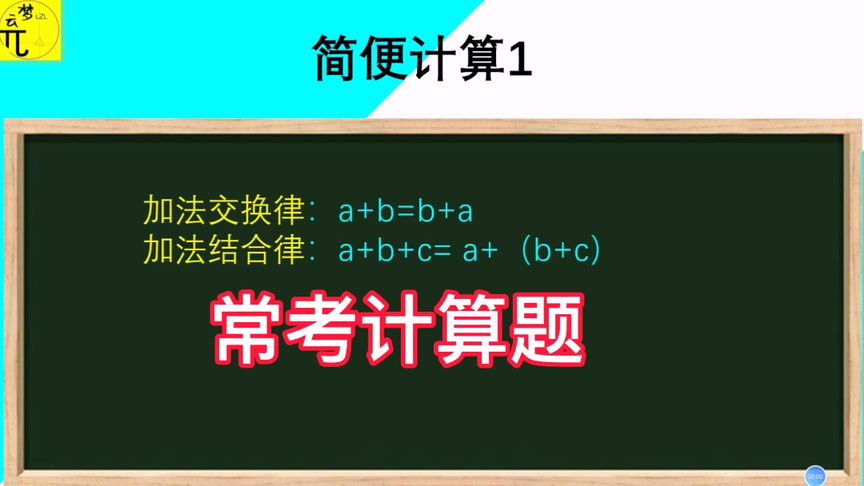 云梦 LZL π

简便计算1

加法交换律：$a+b=b+a$
加法结合律：$a+b+c=a+(b+c)$

常考计算题

00:00